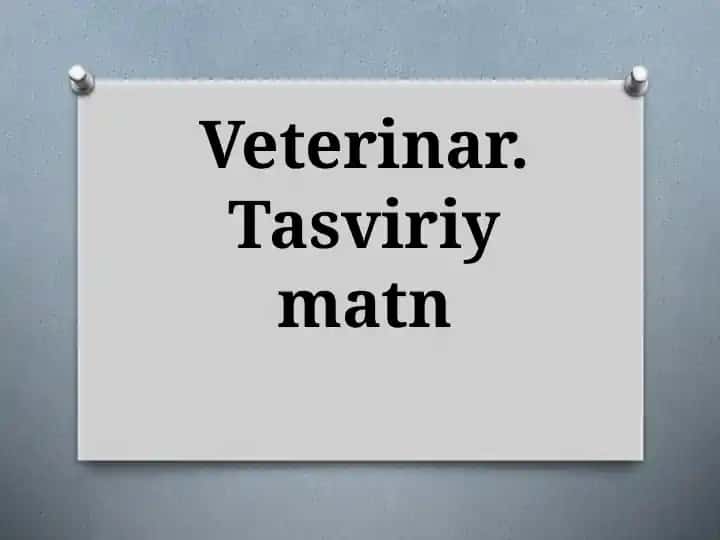 Veterinar. Tasviriy matn